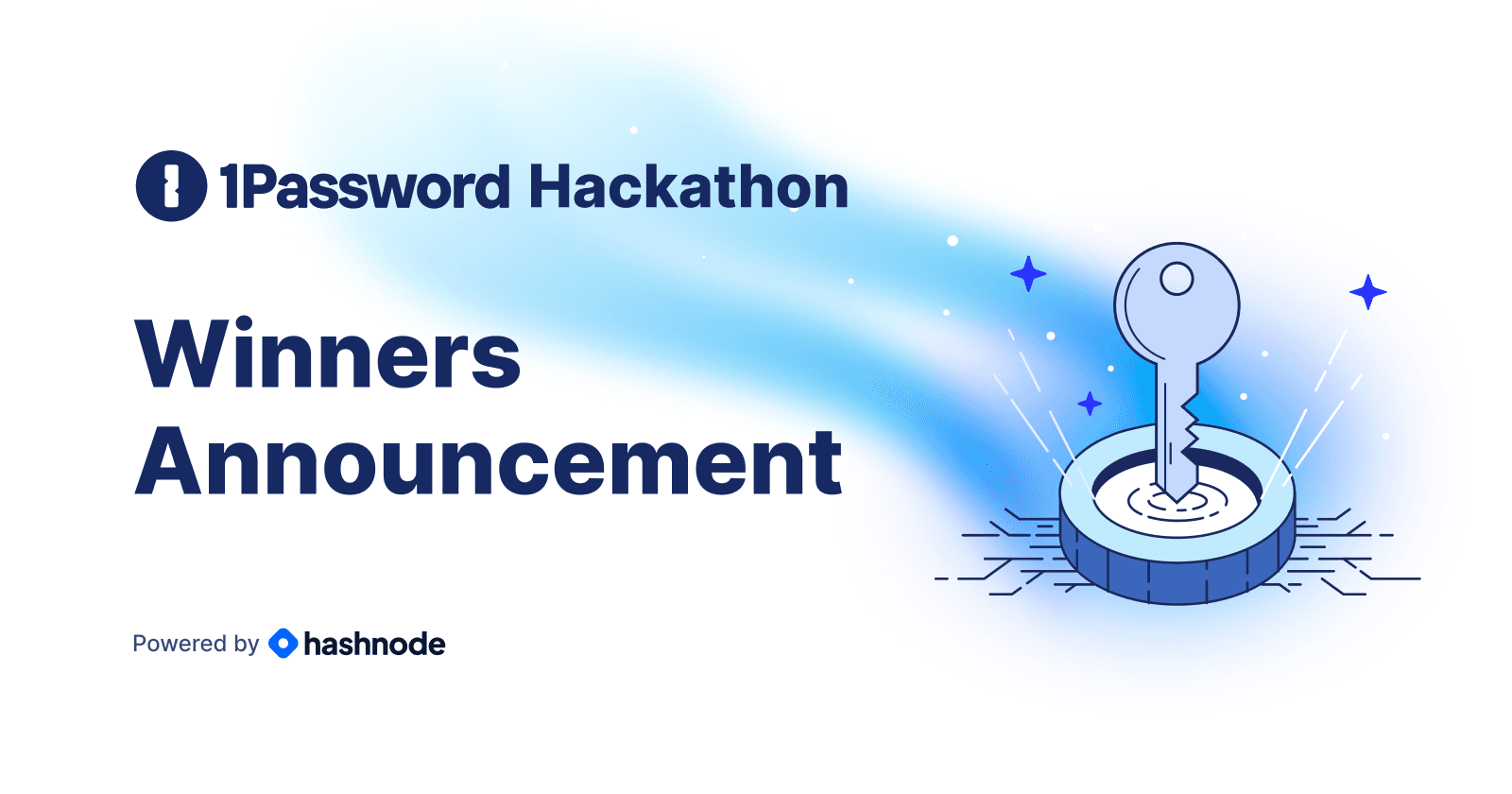 1Password Hackathon

Winners Announcement

Powered by hashnode